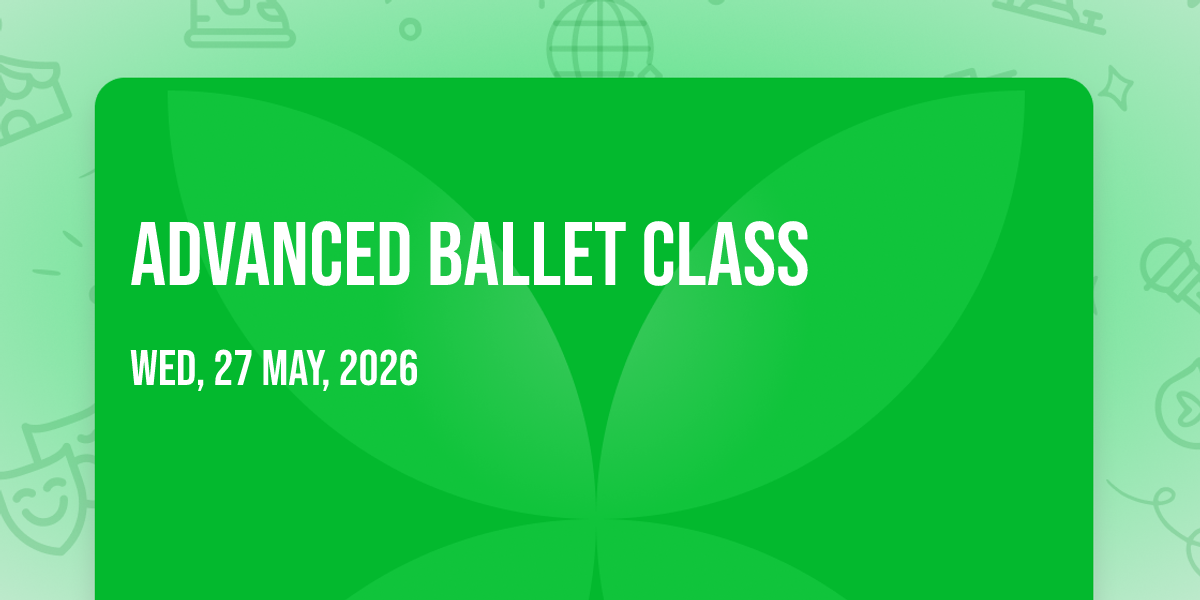 ADVANCED BALLET CLASS

WED, 27 MAY, 2026